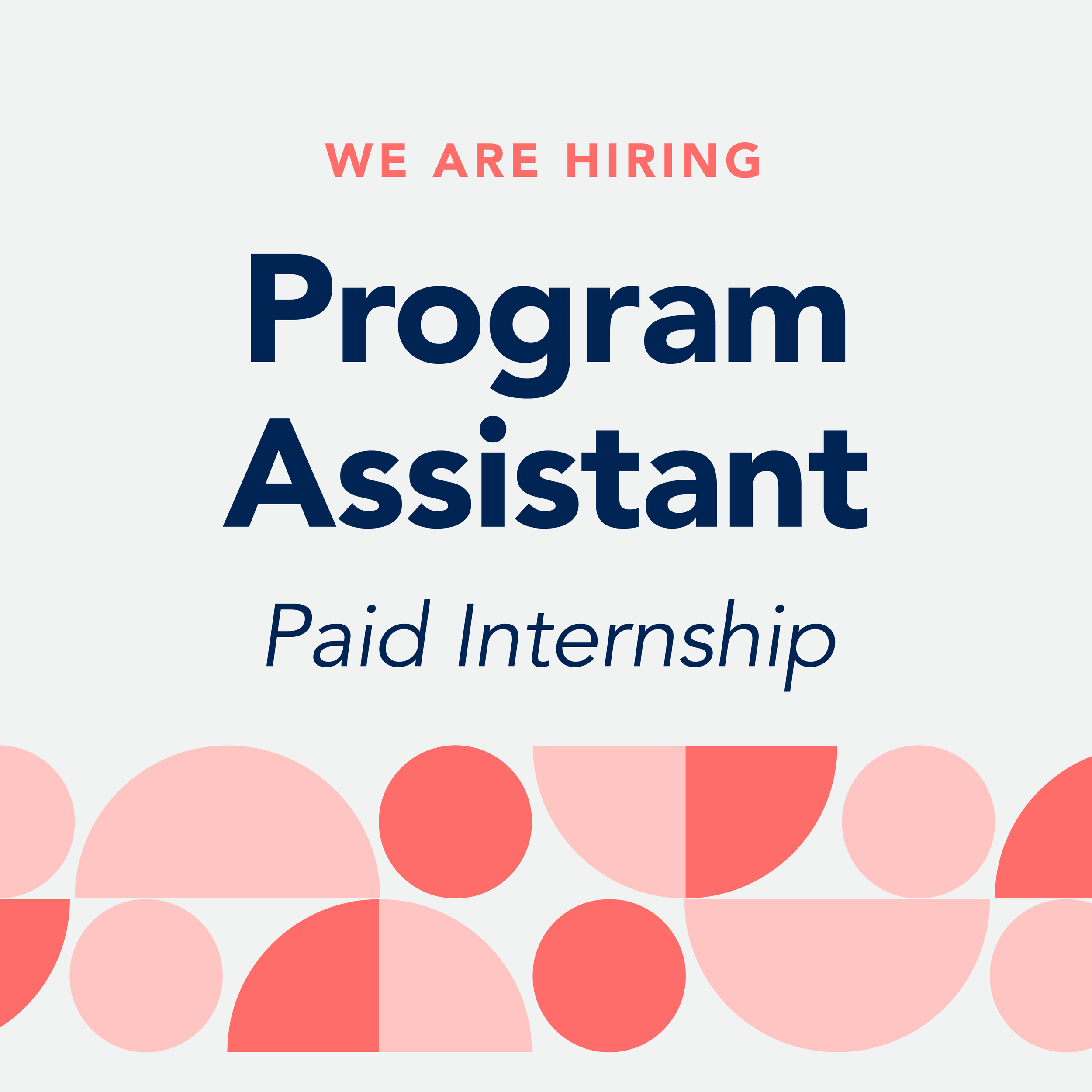 WE ARE HIRING

Program Assistant

Paid Internship